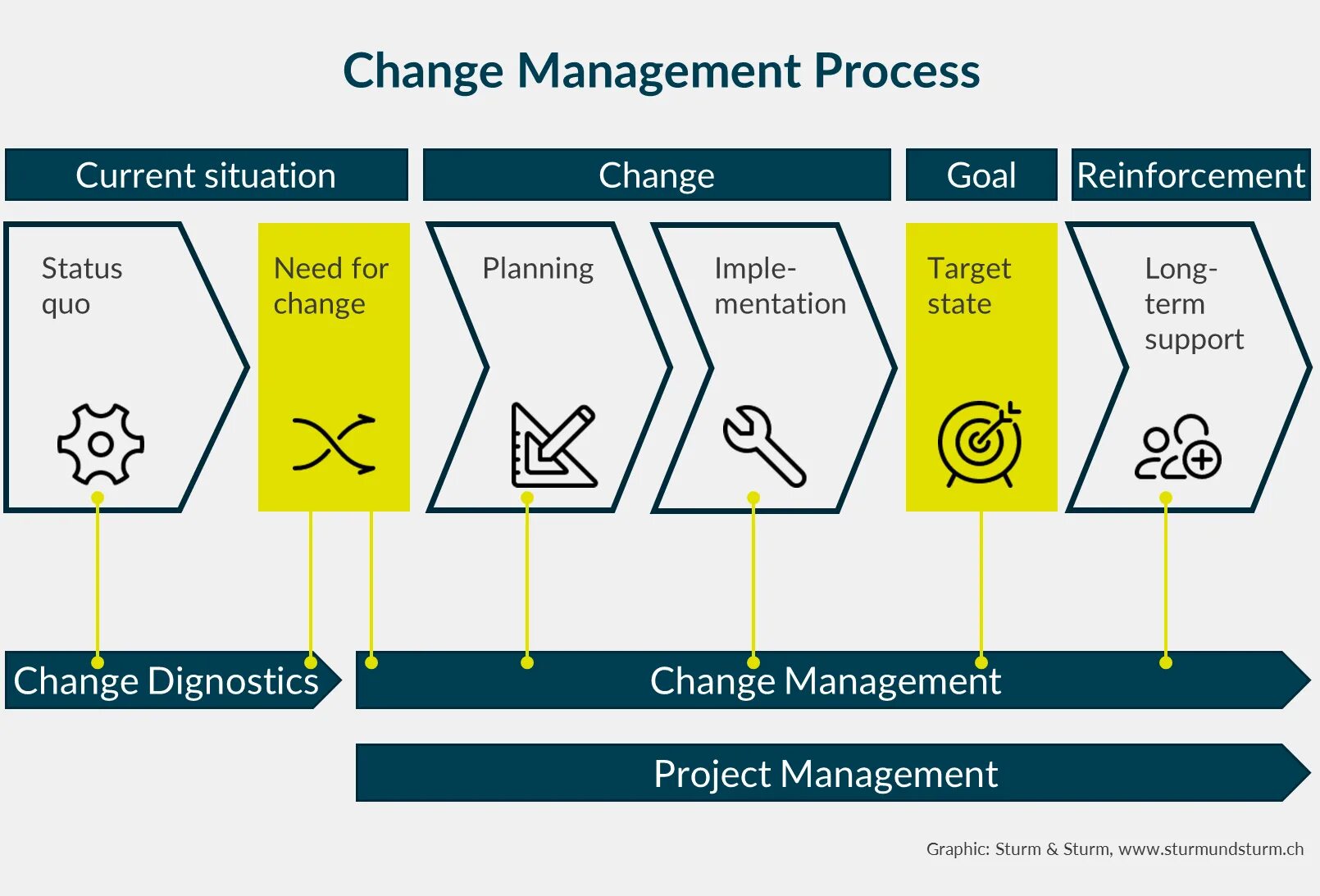 Change Management Process

Current situation

Change

Goal

Reinforcement

Status quo

Need for change

Planning

Implementation

Target state

Long-term support

Change Dignostics

Change Management

Project Management

Graphic: Sturm & Sturm, www.sturmundsturm.ch